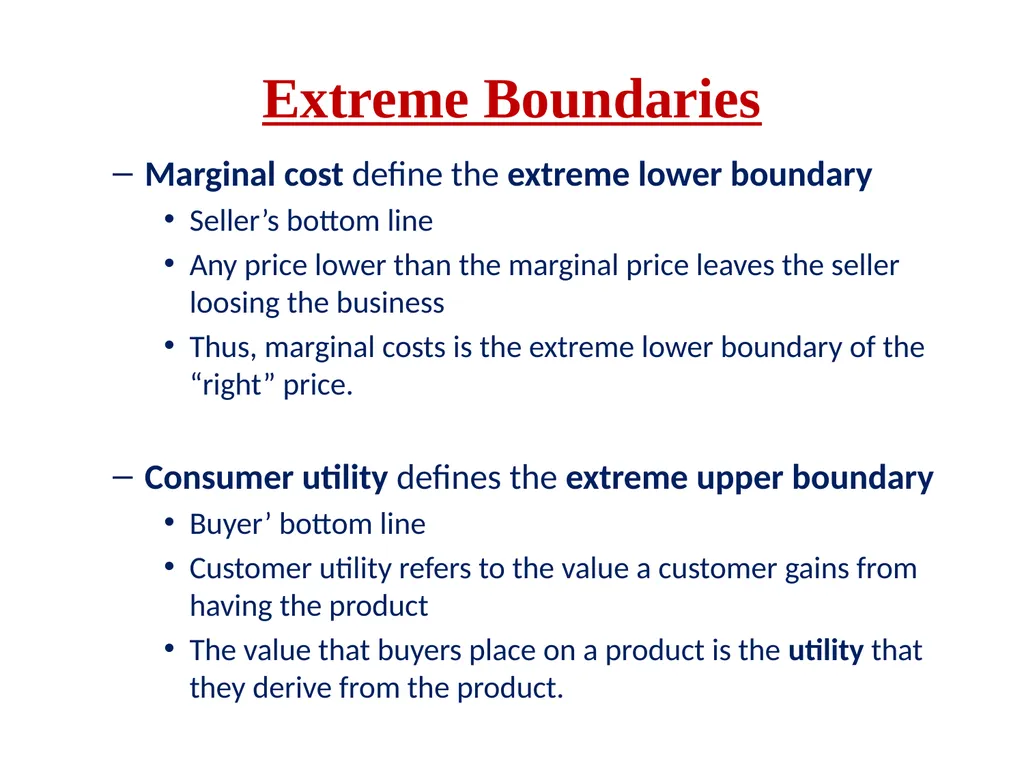 Extreme Boundaries

– Marginal cost define the extreme lower boundary
• Seller’s bottom line
• Any price lower than the marginal price leaves the seller loosing the business
• Thus, marginal costs is the extreme lower boundary of the “right” price.

– Consumer utility defines the extreme upper boundary
• Buyer’ bottom line
• Customer utility refers to the value a customer gains from having the product
• The value that buyers place on a product is the utility that they derive from the product.